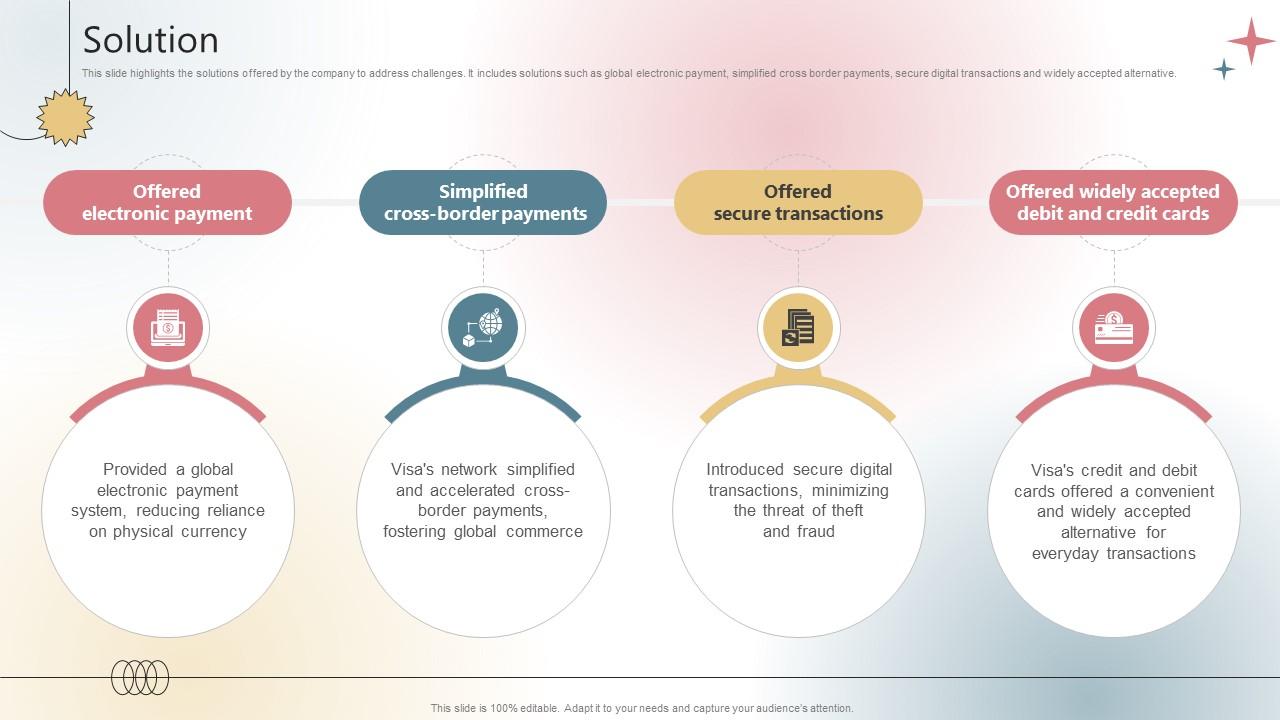 Solution

This slide highlights the solutions offered by the company to address challenges. It includes solutions such as global electronic payment, simplified cross border payments, secure digital transactions and widely accepted alternative.

Offered electronic payment

Provided a global electronic payment system, reducing reliance on physical currency

Simplified cross-border payments

Visa's network simplified and accelerated cross-border payments, fostering global commerce

Offered secure transactions

Introduced secure digital transactions, minimizing the threat of theft and fraud

Offered widely accepted debit and credit cards

Visa's credit and debit cards offered a convenient and widely accepted alternative for everyday transactions

This slide is 100% editable. Adapt it to your needs and capture your audience's attention.